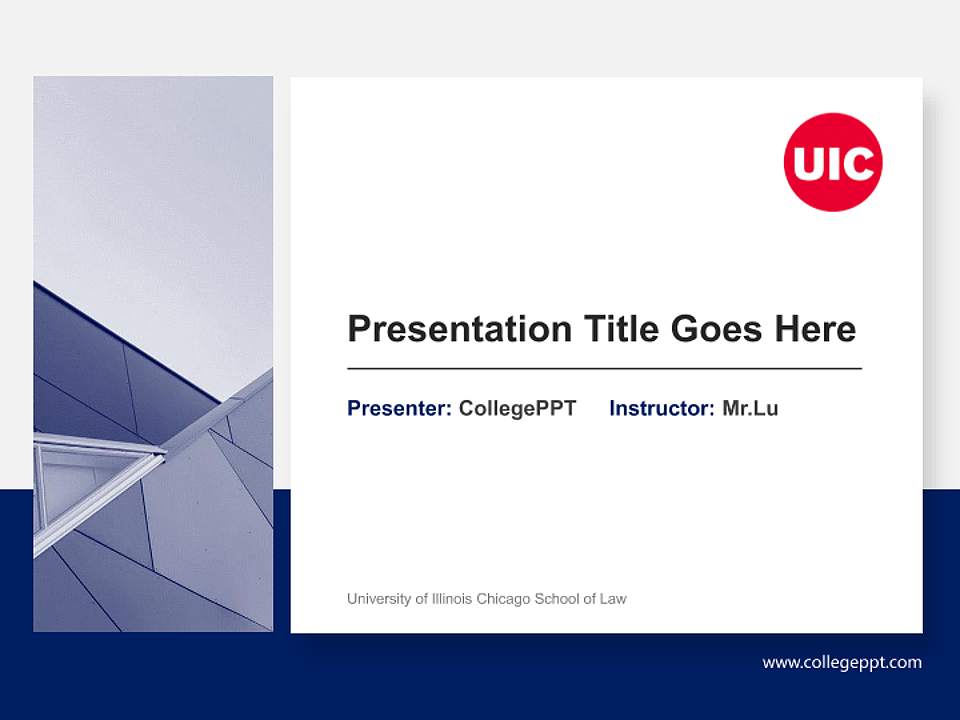 UIC

Presentation Title Goes Here

Presenter: CollegePPT Instructor: Mr.Lu

University of Illinois Chicago School of Law

www.collegeppt.com